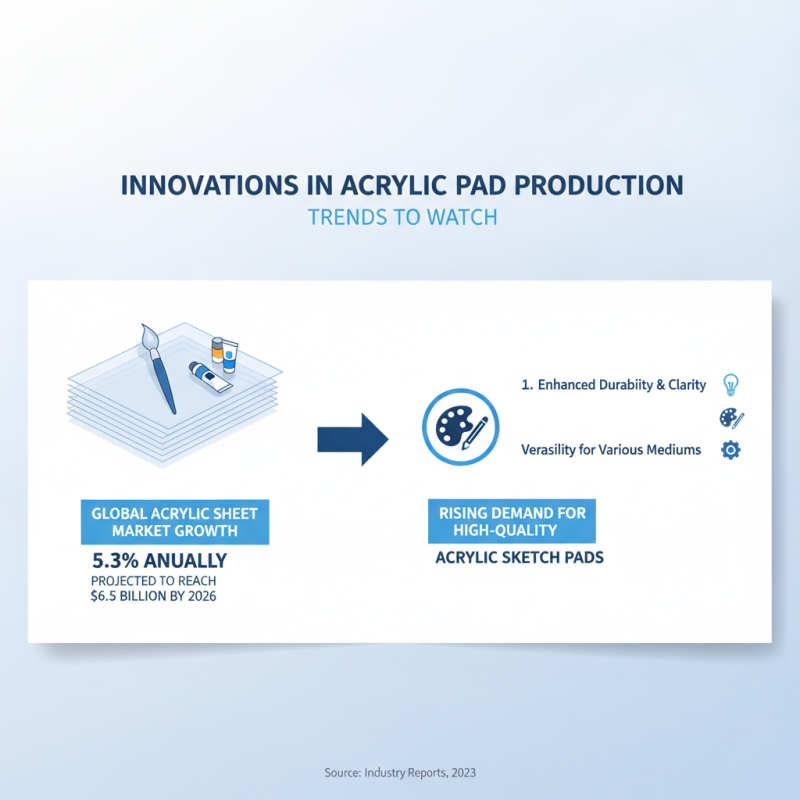 INNOVATIONS IN ACRYLIC PAD PRODUCTION
TRENDS TO WATCH

GLOBAL ACRYLIC SHEET MARKET GROWTH

5.3% ANUALLY
PROJECTED TO REACH $6.5 BILLION BY 2026

RISING DEMAND FOR HIGH-QUALITY
ACRYLIC SKETCH PADS

1. Enhanced Durabiity & Clarity

Verasility for Various Mediums

Source: Industry Reports, 2023